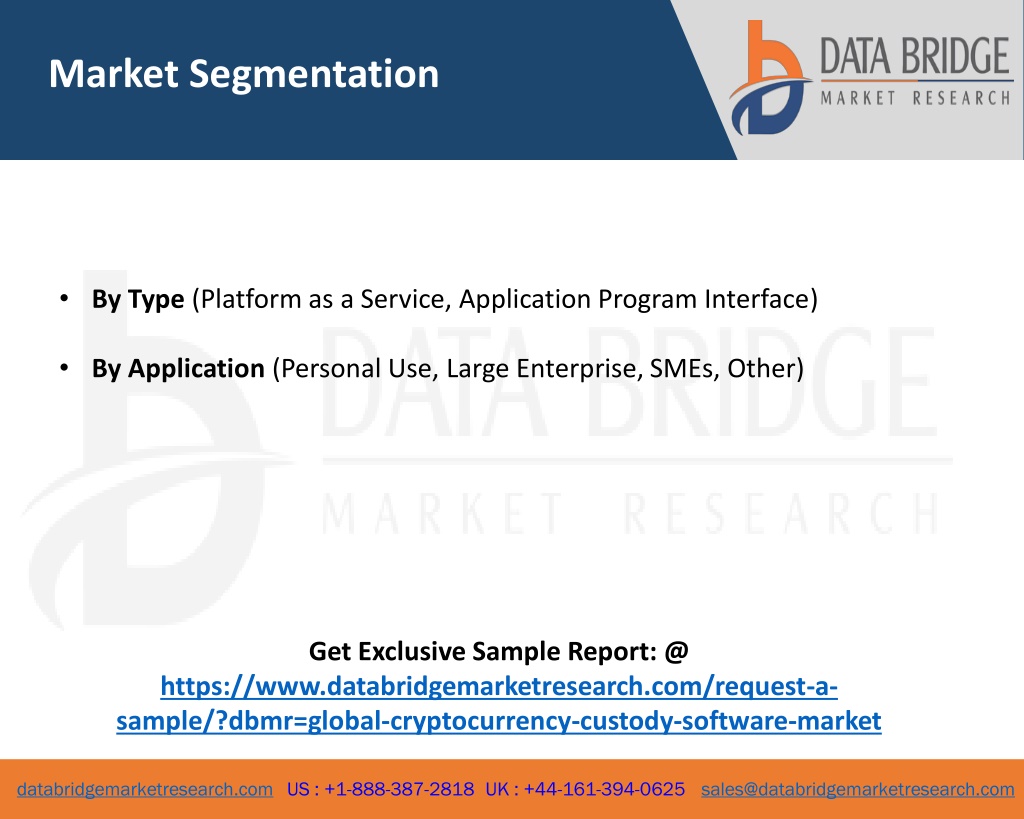 Market Segmentation

DATA BRIDGE
MARKET RESEARCH

• By Type (Platform as a Service, Application Program Interface)

• By Application (Personal Use, Large Enterprise, SMEs, Other)

DATA BRIDGE
MARKET RESEARCH

Get Exclusive Sample Report: @
https://www.databridgemarketresearch.com/request-a-sample/?dbmr=global-cryptocurrency-custody-software-market

databridgemarketresearch.com US : +1-888-387-2818 UK : +44-161-394-0625 sales@databridgemarketresearch.com